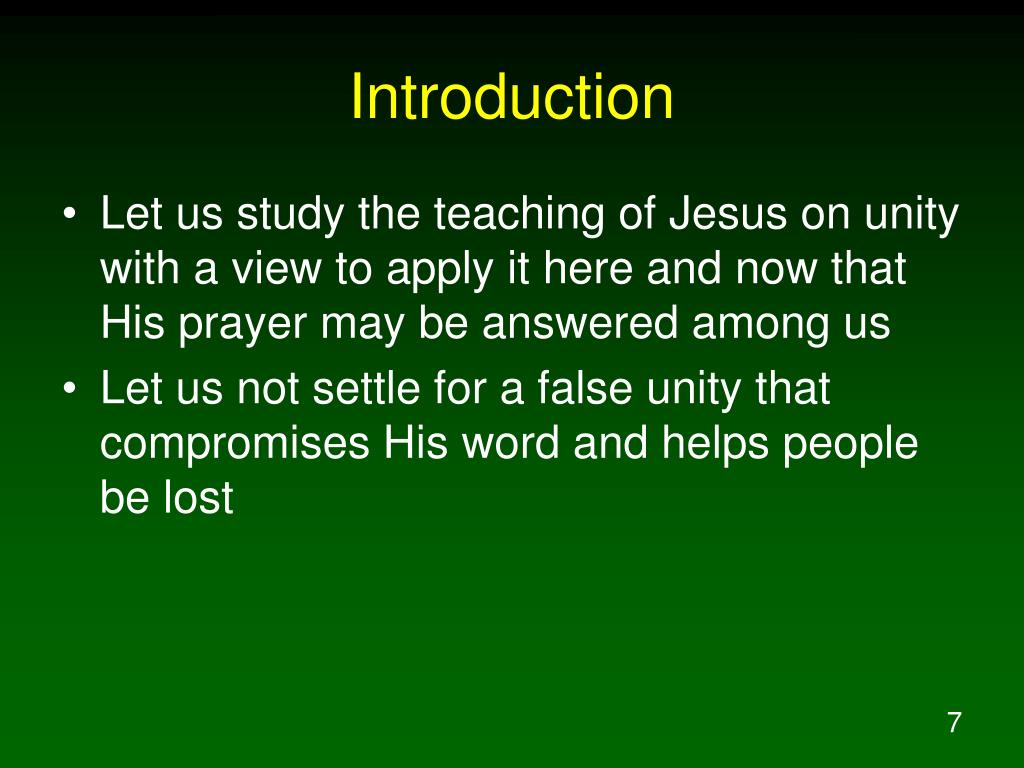 Introduction

• Let us study the teaching of Jesus on unity with a view to apply it here and now that His prayer may be answered among us
• Let us not settle for a false unity that compromises His word and helps people be lost

7